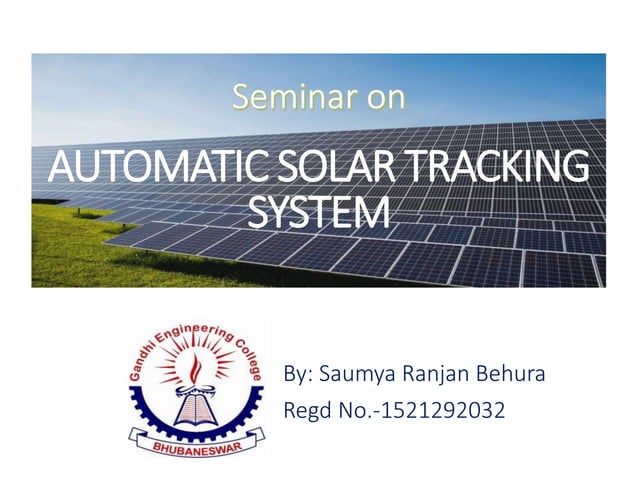 Seminar on

AUTOMATIC SOLAR TRACKING SYSTEM

Gandhi Engineering College
BHUBANESWAR

By: Saumya Ranjan Behura
Regd No.-1521292032